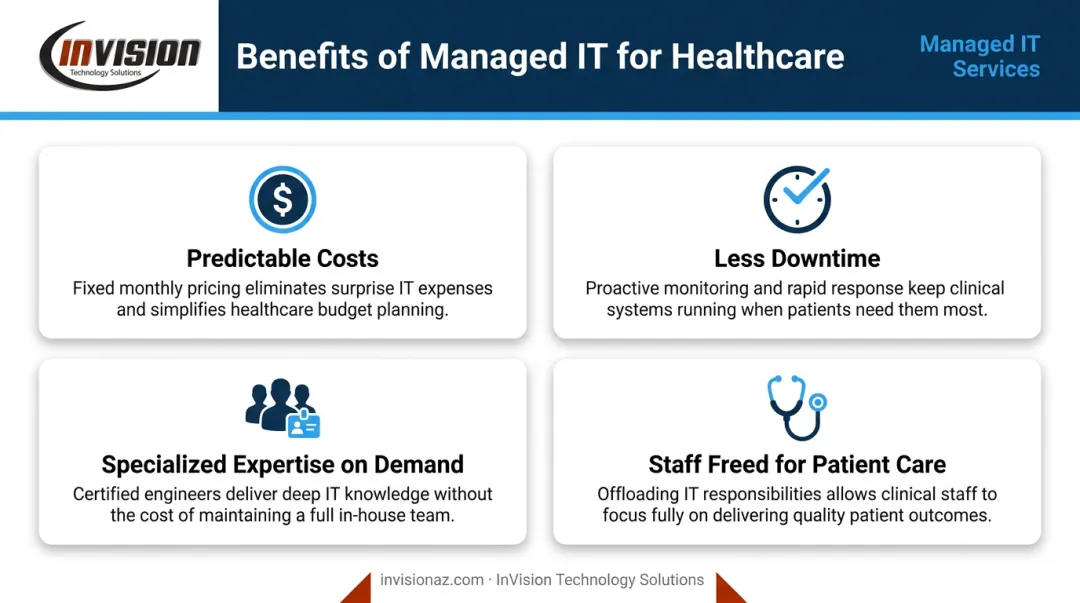 INVISION
Technology Solutions

Benefits of Managed IT for Healthcare

Managed IT Services

$

Predictable Costs
Fixed monthly pricing eliminates surprise IT expenses and simplifies healthcare budget planning.

Less Downtime
Proactive monitoring and rapid response keep clinical systems running when patients need them most.

Specialized Expertise on Demand
Certified engineers deliver deep IT knowledge without the cost of maintaining a full in-house team.

Staff Freed for Patient Care
Offloading IT responsibilities allows clinical staff to focus fully on delivering quality patient outcomes.

invisionaz.com · InVision Technology Solutions